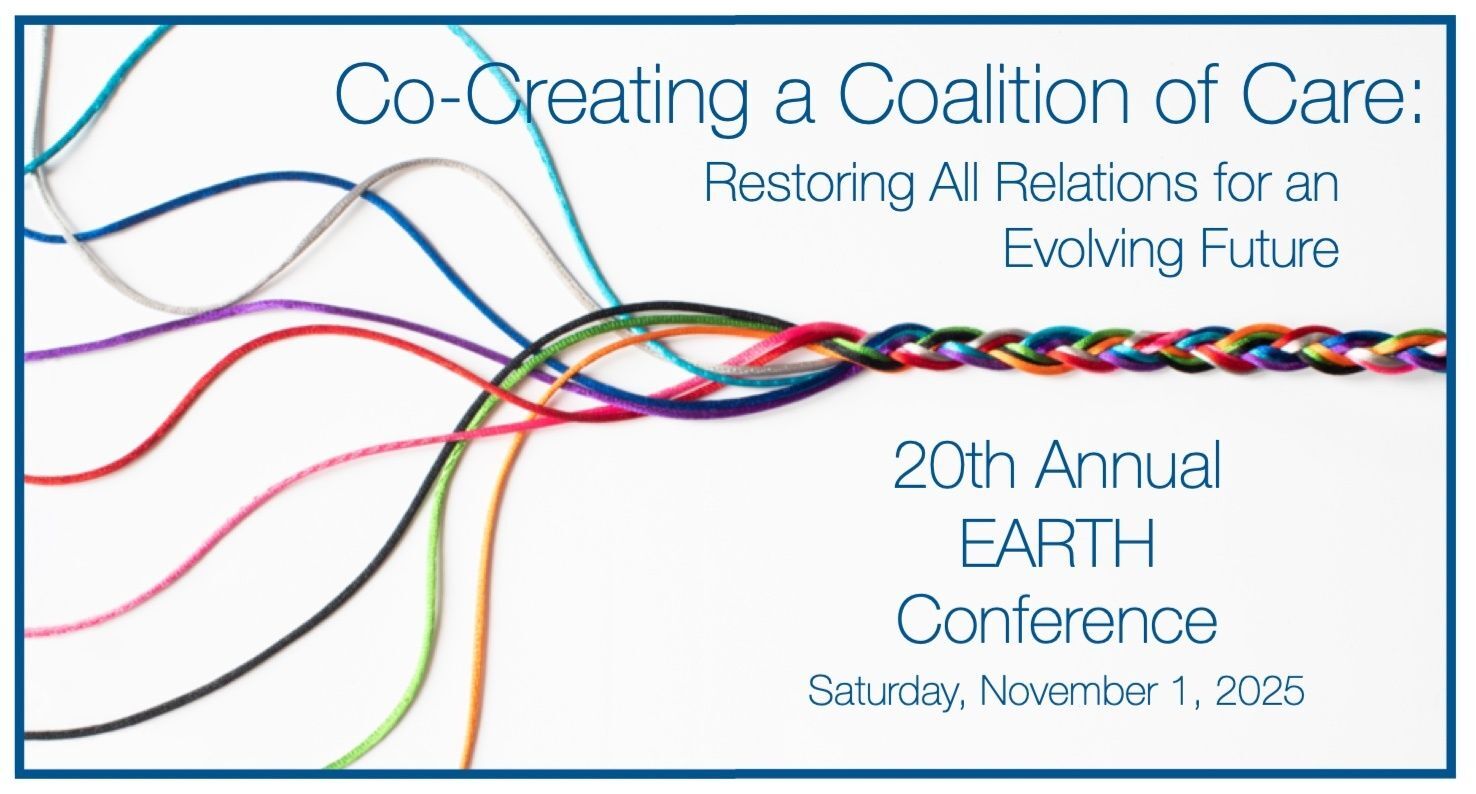 Co-Creating a Coalition of Care:
Restoring All Relations for an Evolving Future

20th Annual
EARTH
Conference
Saturday, November 1, 2025